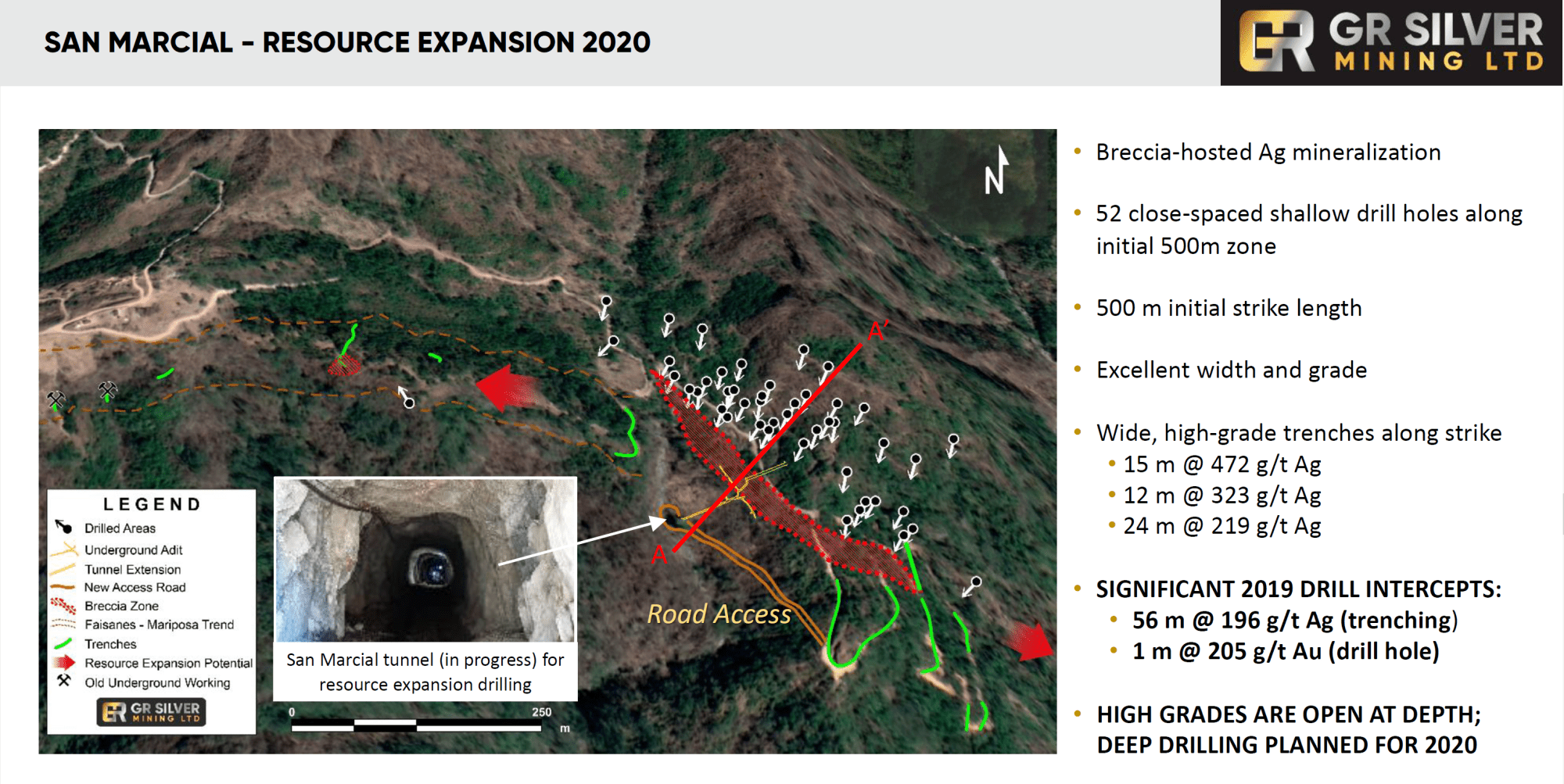 SAN MARCIAL – RESOURCE EXPANSION 2020

GR SILVER MINING LTD

N

A'

A

Road Access

LEGEND
Drilled Areas
Underground Adit
Tunnel Extension
New Access Road
Breccia Zone
Faisanes - Mariposa Trend
Trenches
Resource Expansion Potential
Old Underground Working
GR SILVER MINING LTD

San Marcial tunnel (in progress) for resource expansion drilling

0 250 m

• Breccia-hosted Ag mineralization

• 52 close-spaced shallow drill holes along initial 500m zone

• 500 m initial strike length

• Excellent width and grade

• Wide, high-grade trenches along strike
  • 15 m @ 472 g/t Ag
  • 12 m @ 323 g/t Ag
  • 24 m @ 219 g/t Ag

• SIGNIFICANT 2019 DRILL INTERCEPTS:
  • 56 m @ 196 g/t Ag (trenching)
  • 1 m @ 205 g/t Au (drill hole)

• HIGH GRADES ARE OPEN AT DEPTH; DEEP DRILLING PLANNED FOR 2020